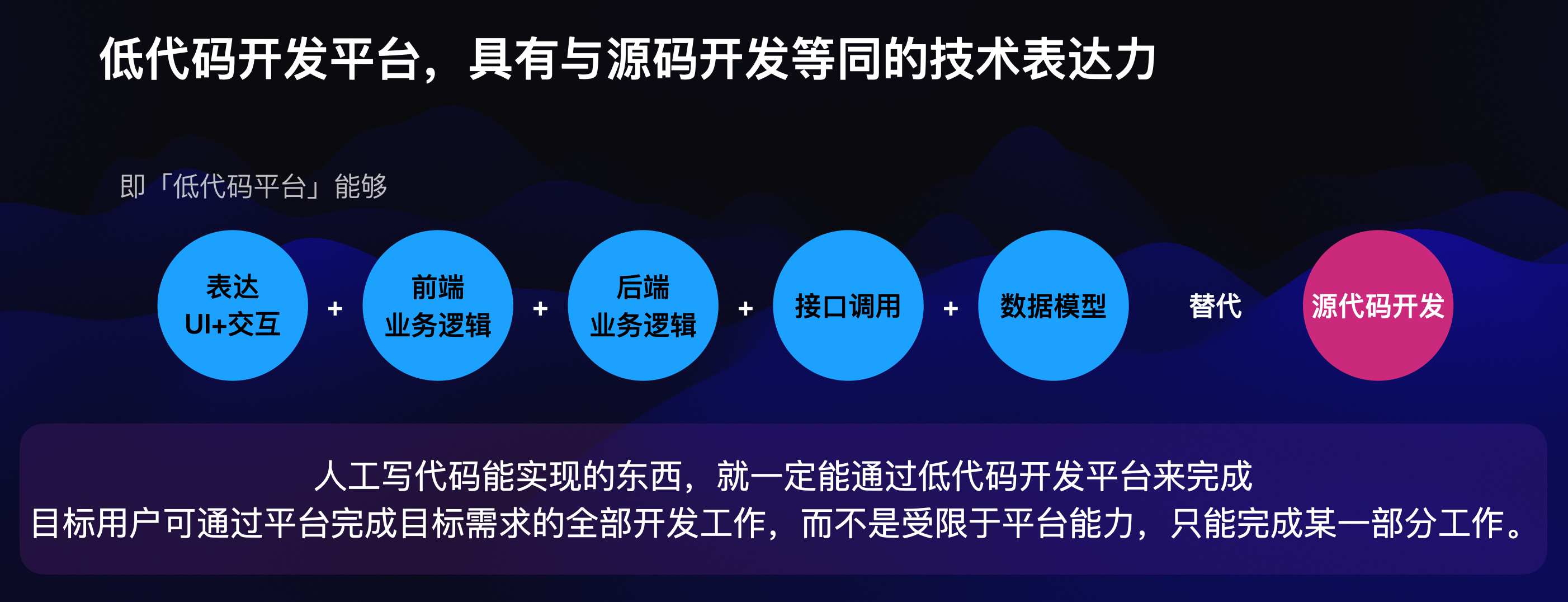 低代码开发平台，具有与源码开发等同的技术表达力

即「低代码平台」能够

表达
UI+交互

+

前端
业务逻辑

+

后端
业务逻辑

+

接口调用

+

数据模型

替代

源代码开发

人工写代码能实现的东西，就一定能通过低代码开发平台来完成
目标用户可通过平台完成目标需求的全部开发工作，而不是受限于平台能力，只能完成某一部分工作。